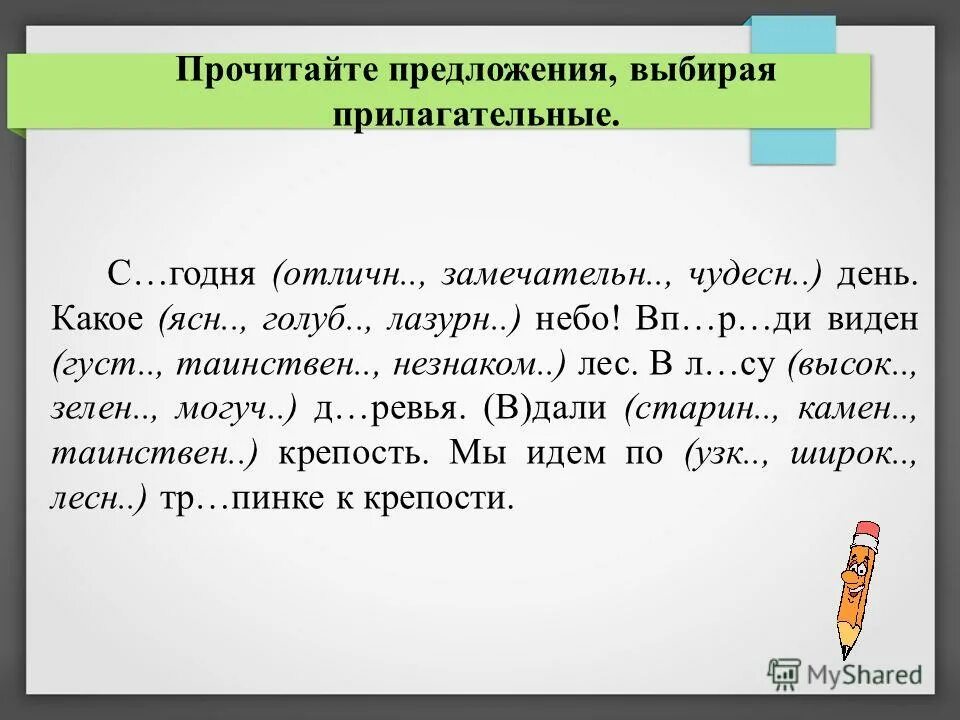 Прочитайте предложения, выбирая прилагательные.

С…годня (отличн.., замечательн.., чудесн..) день. Какое (ясн.., голуб.., лазурн..) небо! Вп…р…ди виден (густ.., таинствен.., незнаком..) лес. В л…су (высок.., зелен.., могуч..) д…ревья. (В)дали (старин.., камен.., таинствен..) крепость. Мы идем по (узк.., широк.., лесн..) тр…пинке к крепости.

MyShared